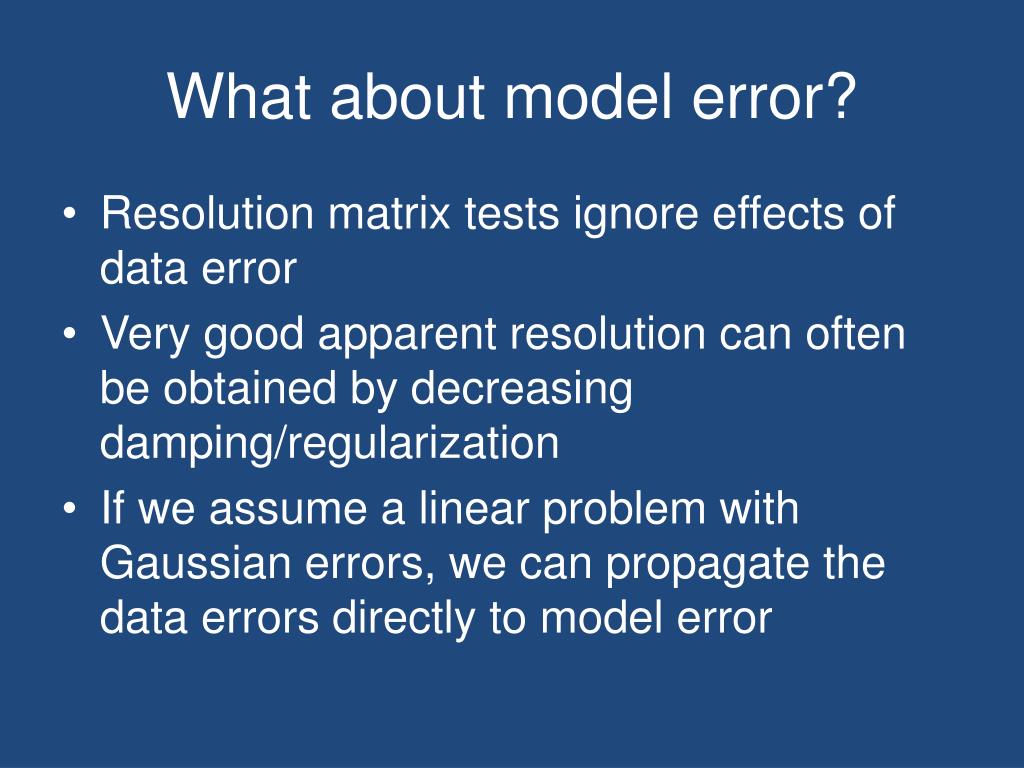 What about model error?

• Resolution matrix tests ignore effects of data error
• Very good apparent resolution can often be obtained by decreasing damping/regularization
• If we assume a linear problem with Gaussian errors, we can propagate the data errors directly to model error